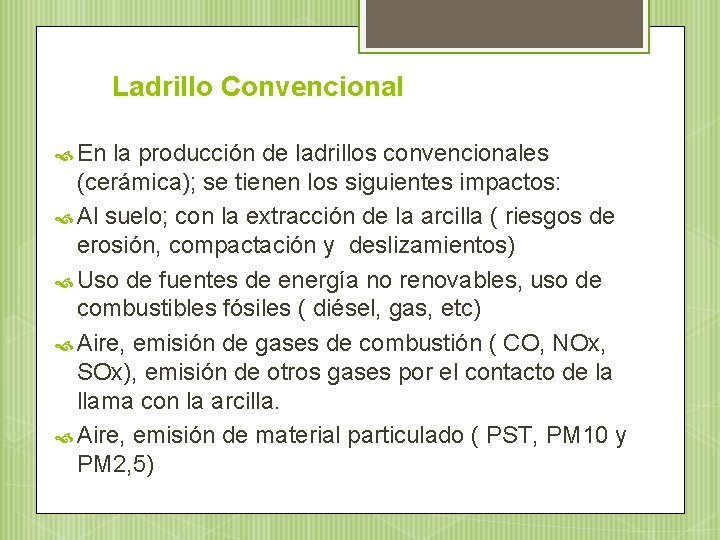 Ladrillo Convencional

En la producción de ladrillos convencionales (cerámica); se tienen los siguientes impactos:

Al suelo; con la extracción de la arcilla ( riesgos de erosión, compactación y deslizamientos)

Uso de fuentes de energía no renovables, uso de combustibles fósiles ( diésel, gas, etc)

Aire, emisión de gases de combustión ( CO, NOx, SOx), emisión de otros gases por el contacto de la llama con la arcilla.

Aire, emisión de material particulado ( PST, PM10 y PM2,5)